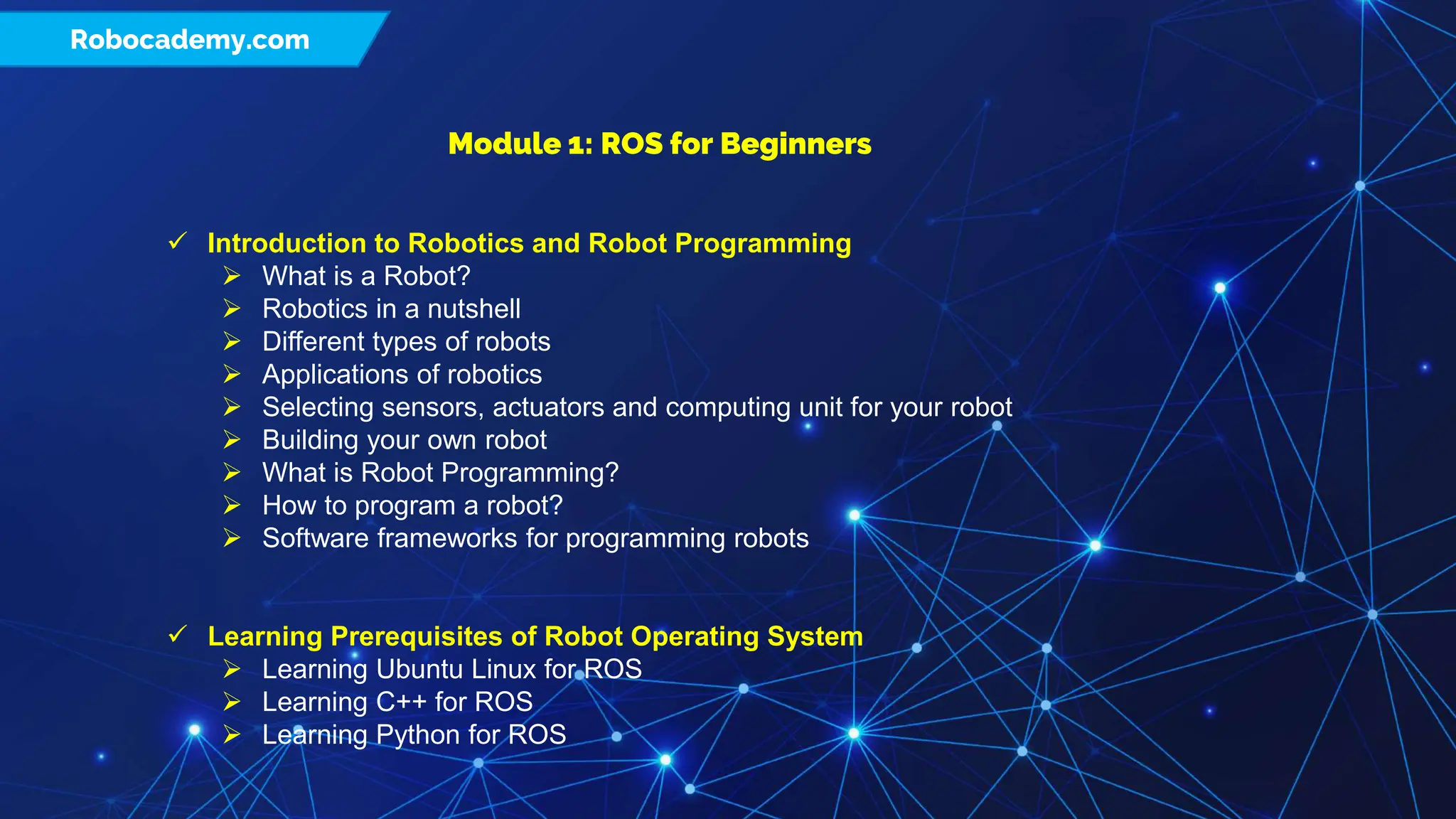 Robocademy.com

Module 1: ROS for Beginners

✓ Introduction to Robotics and Robot Programming
➢ What is a Robot?
➢ Robotics in a nutshell
➢ Different types of robots
➢ Applications of robotics
➢ Selecting sensors, actuators and computing unit for your robot
➢ Building your own robot
➢ What is Robot Programming?
➢ How to program a robot?
➢ Software frameworks for programming robots

✓ Learning Prerequisites of Robot Operating System
➢ Learning Ubuntu Linux for ROS
➢ Learning C++ for ROS
➢ Learning Python for ROS